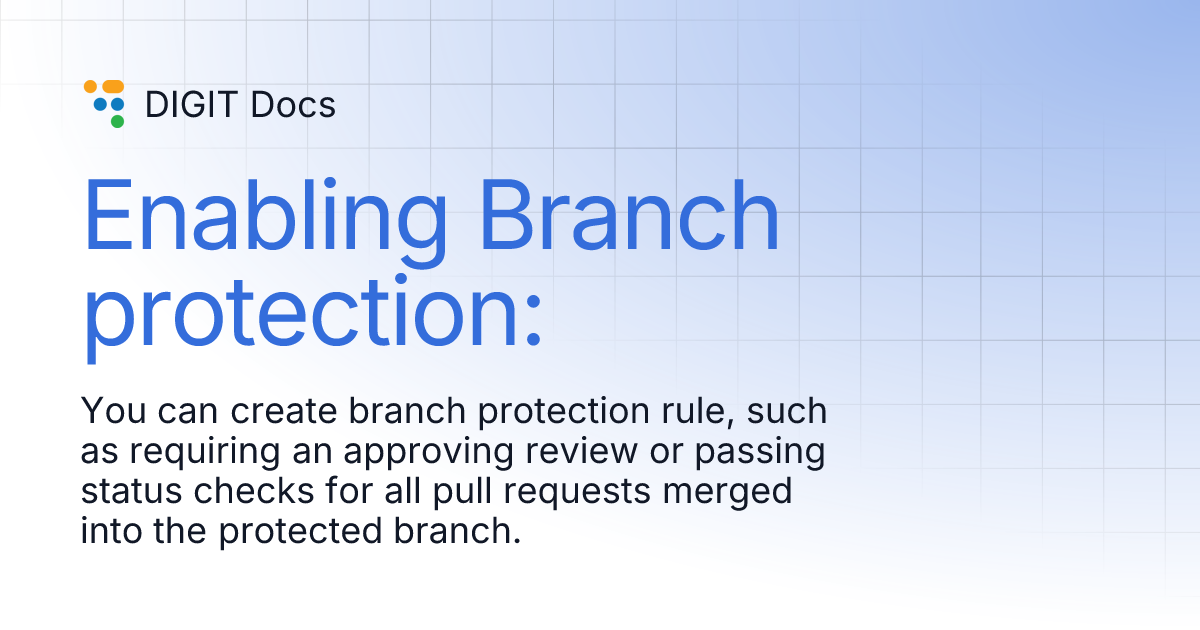 DIGIT Docs

Enabling Branch protection:

You can create branch protection rule, such as requiring an approving review or passing status checks for all pull requests merged into the protected branch.